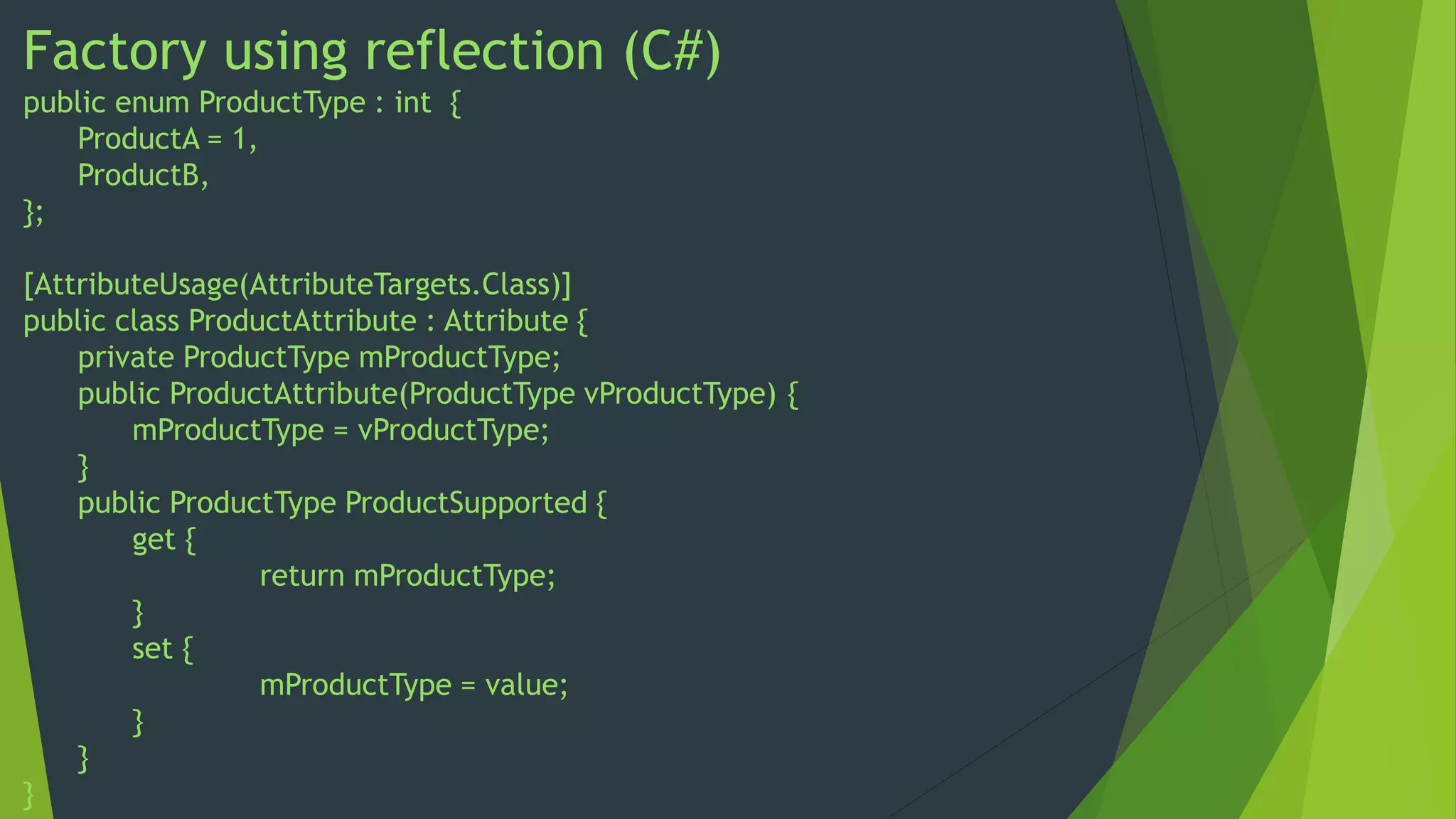 Factory using reflection (C#)

public enum ProductType : int {
ProductA = 1,
ProductB,
};

[AttributeUsage(AttributeTargets.Class)]
public class ProductAttribute : Attribute {
private ProductType mProductType;
public ProductAttribute(ProductType vProductType) {
mProductType = vProductType;
}
public ProductType ProductSupported {
get {
return mProductType;
}
set {
mProductType = value;
}
}
}